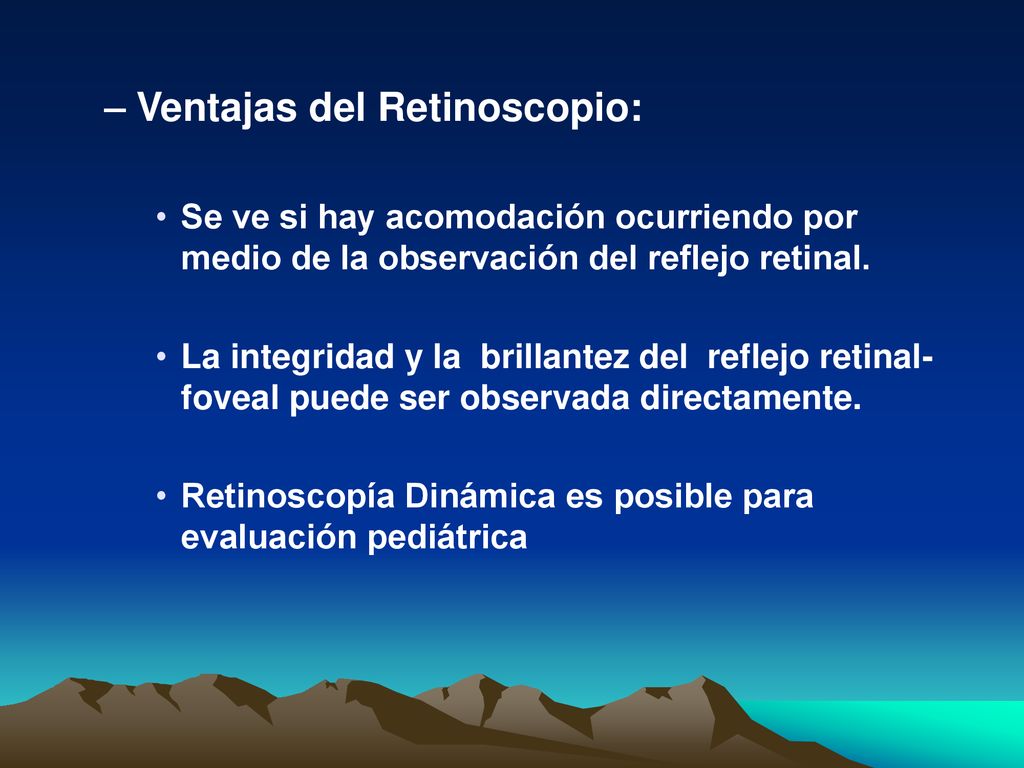 – Ventajas del Retinoscopio:

• Se ve si hay acomodación ocurriendo por medio de la observación del reflejo retinal.

• La integridad y la brillantez del reflejo retinal-foveal puede ser observada directamente.

• Retinoscopía Dinámica es posible para evaluación pediátrica